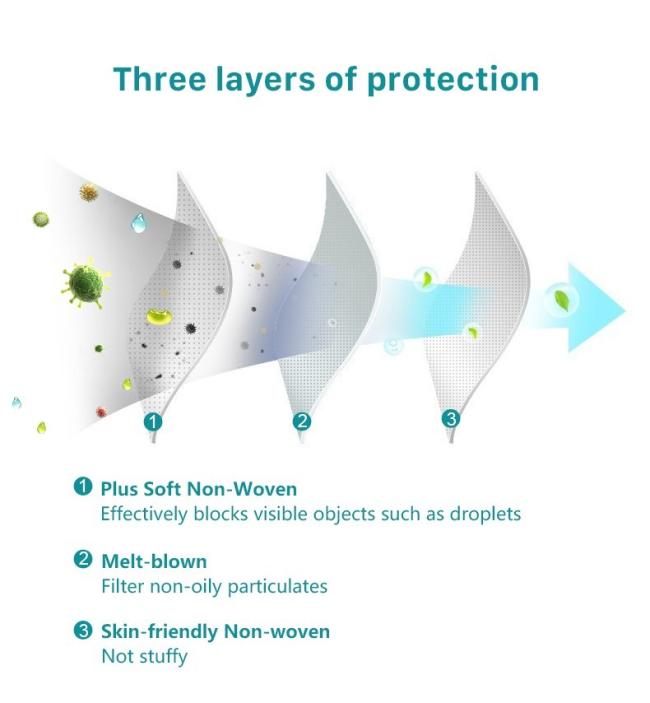 Three layers of protection

1

2

3

1 Plus Soft Non-Woven
Effectively blocks visible objects such as droplets

2 Melt-blown
Filter non-oily particulates

3 Skin-friendly Non-woven
Not stuffy